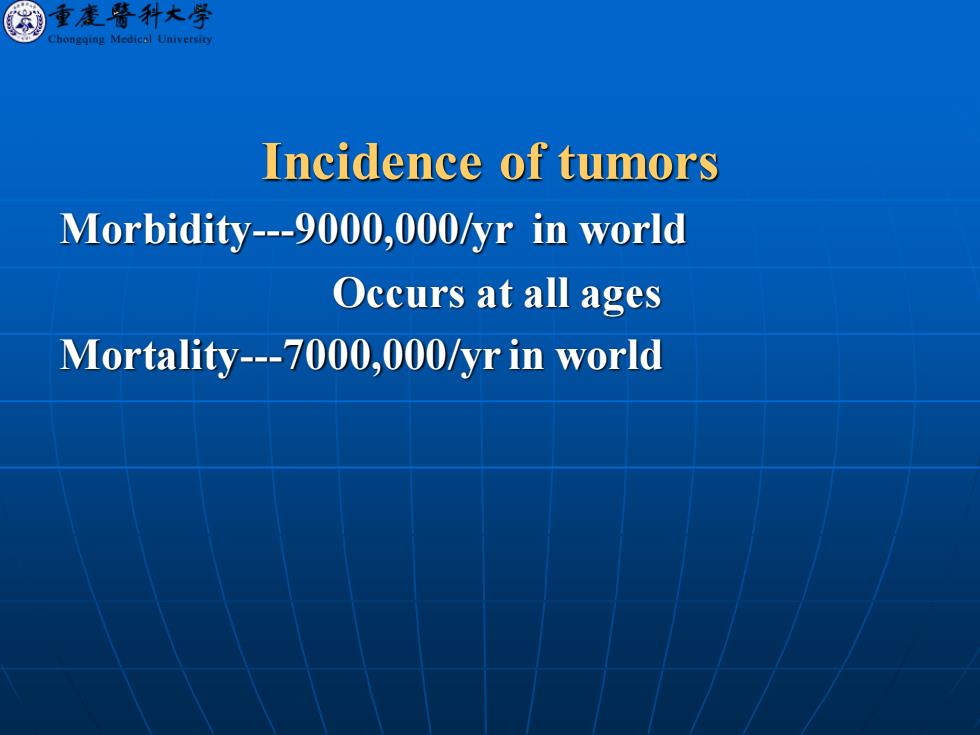 重慶醫科大學
Chongqing Medical University

Incidence of tumors

Morbidity---9000,000/yr in world

Occurs at all ages

Mortality---7000,000/yr in world